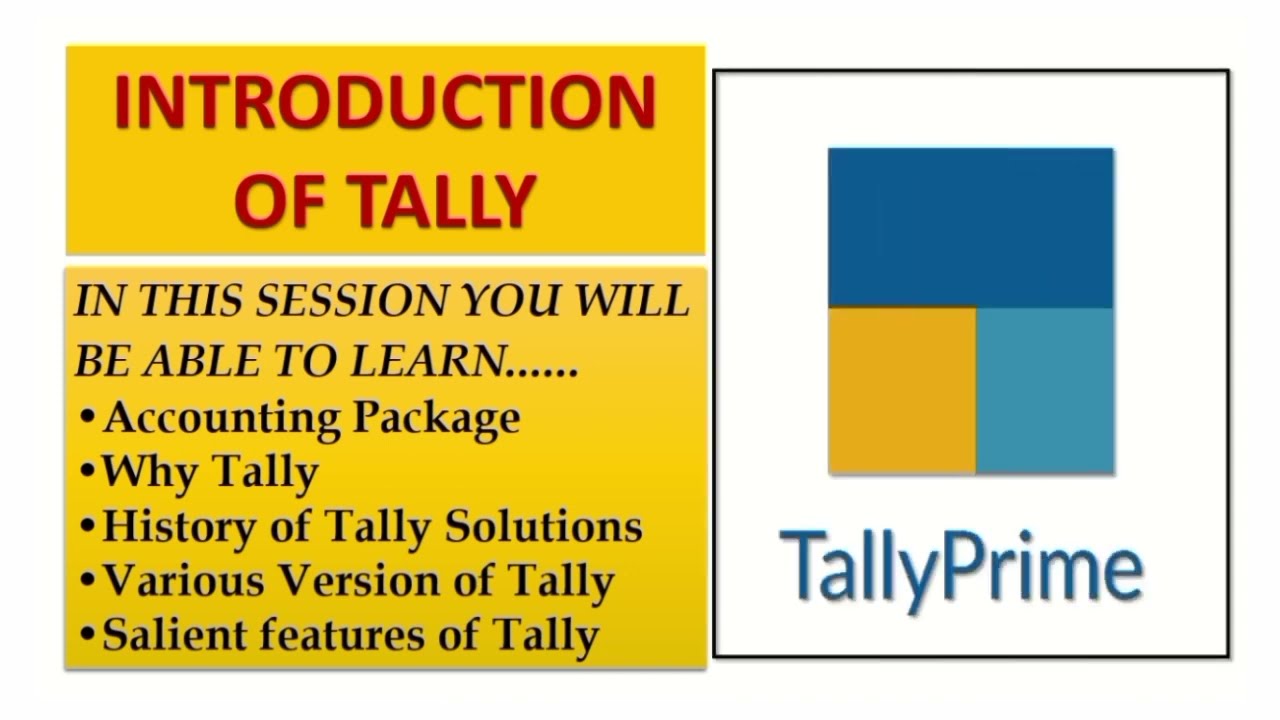 INTRODUCTION OF TALLY

IN THIS SESSION YOU WILL BE ABLE TO LEARN......
•Accounting Package
•Why Tally
•History of Tally Solutions
•Various Version of Tally
•Salient features of Tally

TallyPrime